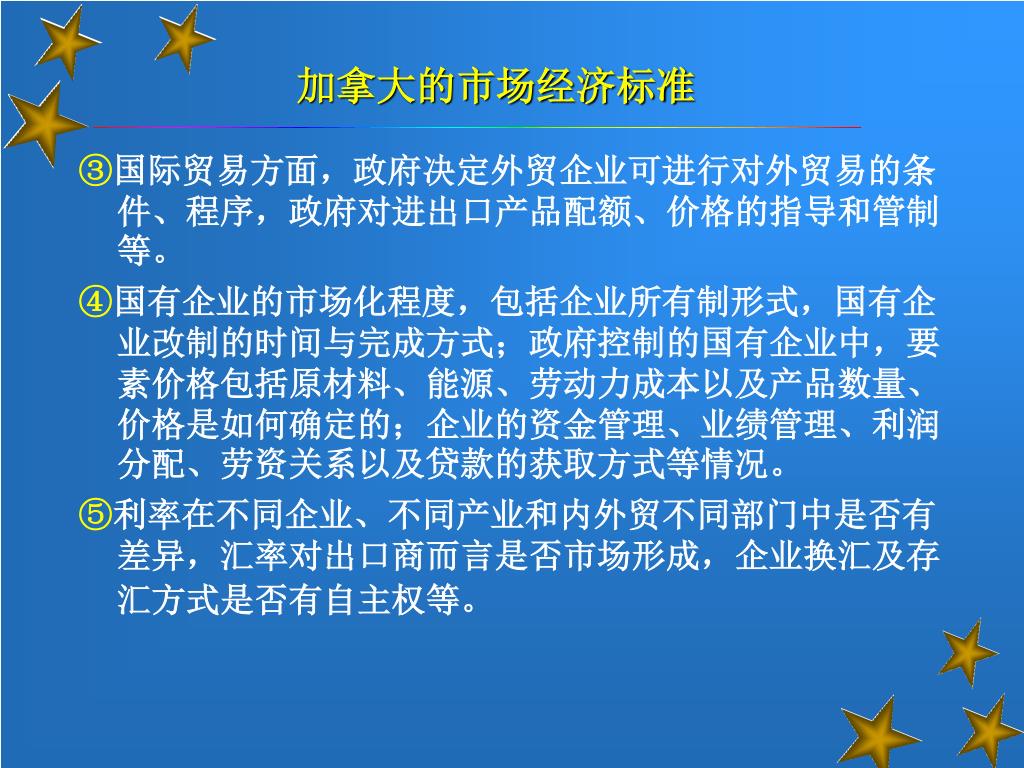 加拿大的市场经济标准

③国际贸易方面，政府决定外贸企业可进行对外贸易的条件、程序，政府对进出口产品配额、价格的指导和管制等。

④国有企业的市场化程度，包括企业所有制形式，国有企业改制的时间与完成方式；政府控制的国有企业中，要素价格包括原材料、能源、劳动力成本以及产品数量、价格是如何确定的；企业的资金管理、业绩管理、利润分配、劳资关系以及贷款的获取方式等情况。

⑤利率在不同企业、不同产业和内外贸不同部门中是否有差异，汇率对出口商而言是否市场形成，企业换汇及存汇方式是否有自主权等。